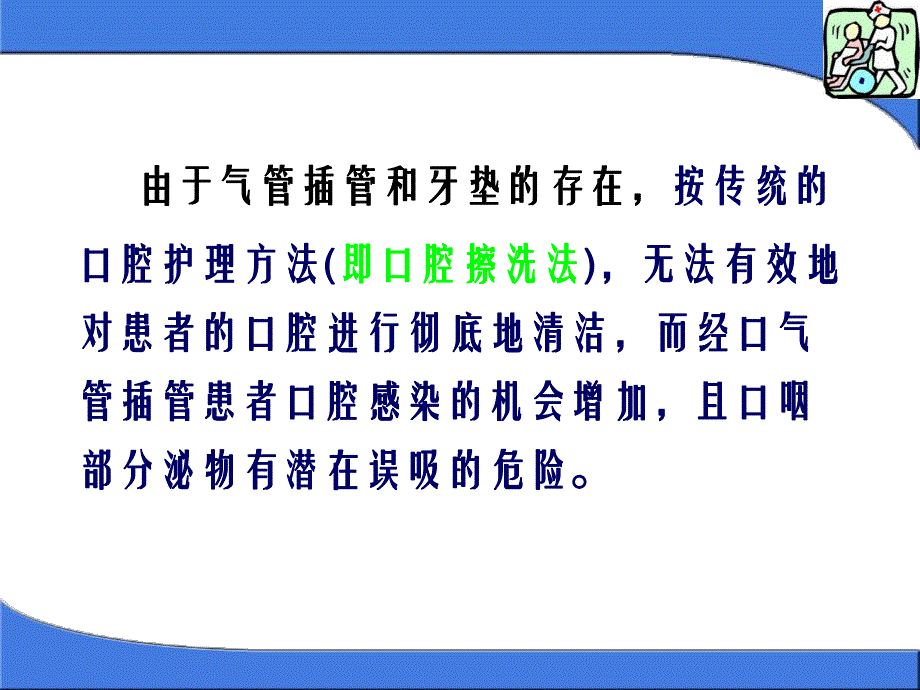 由于气管插管和牙垫的存在，按传统的口腔护理方法(即口腔擦洗法)，无法有效地对患者的口腔进行彻底地清洁，而经口气管插管患者口腔感染的机会增加，且口咽部分泌物有潜在误吸的危险。